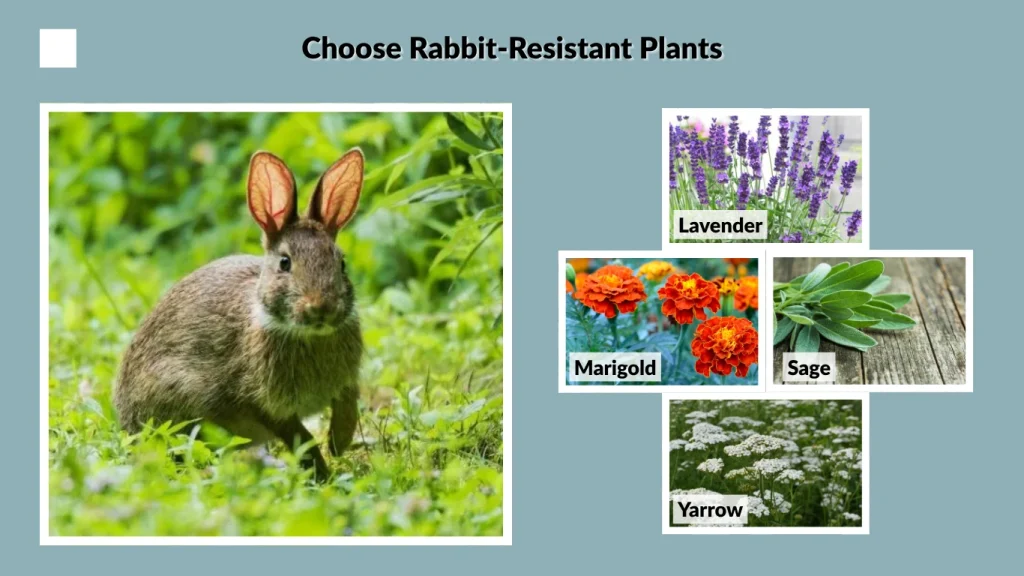 Choose Rabbit-Resistant Plants

Lavender

Marigold

Sage

Yarrow